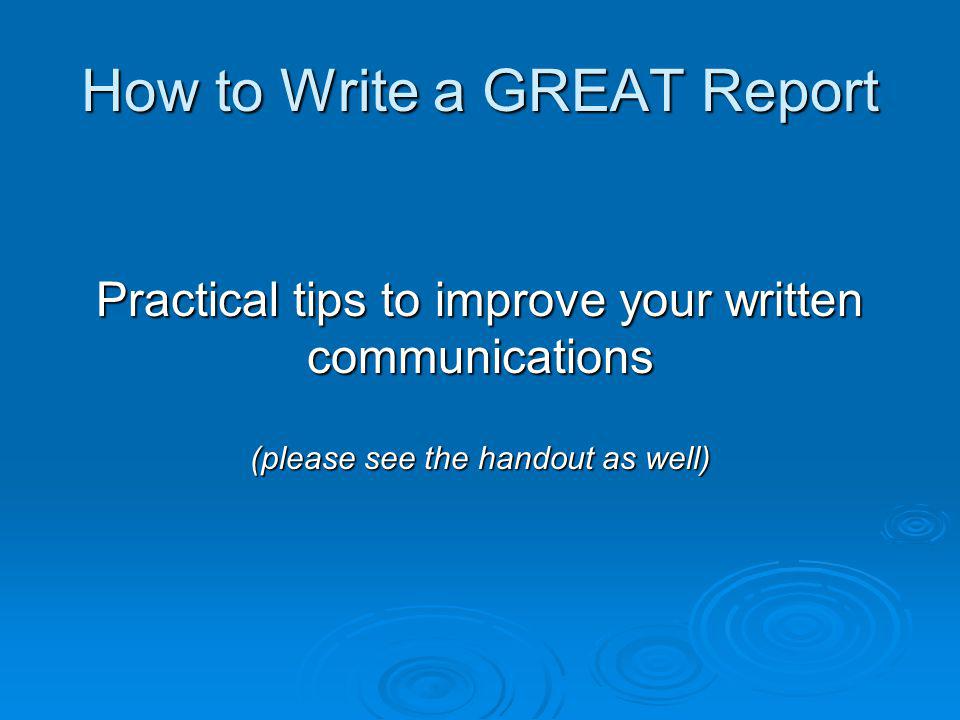 How to Write a GREAT Report

Practical tips to improve your written communications

(please see the handout as well)